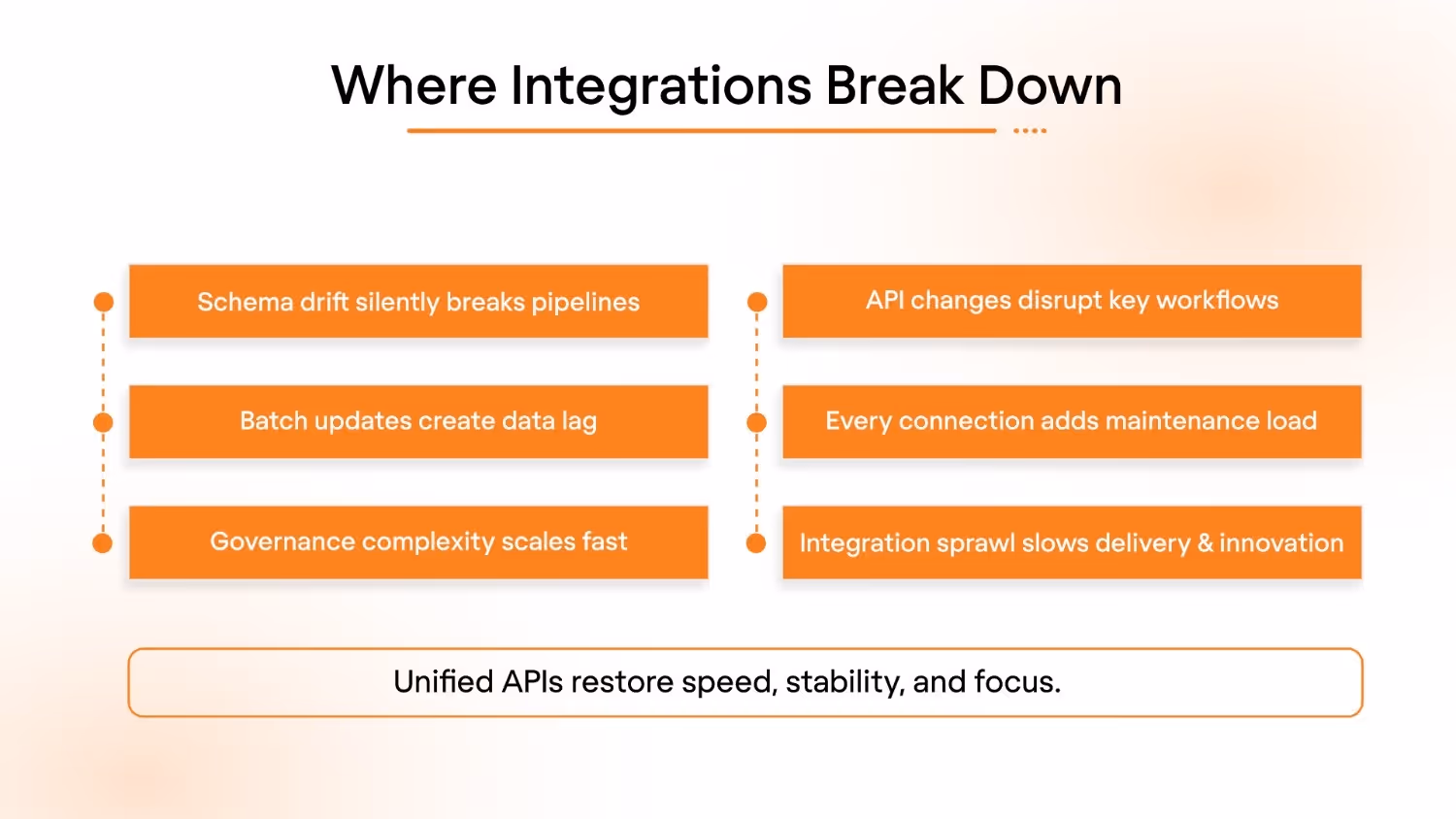 Where Integrations Break Down

Schema drift silently breaks pipelines

Batch updates create data lag

Governance complexity scales fast

API changes disrupt key workflows

Every connection adds maintenance load

Integration sprawl slows delivery & innovation

Unified APIs restore speed, stability, and focus.